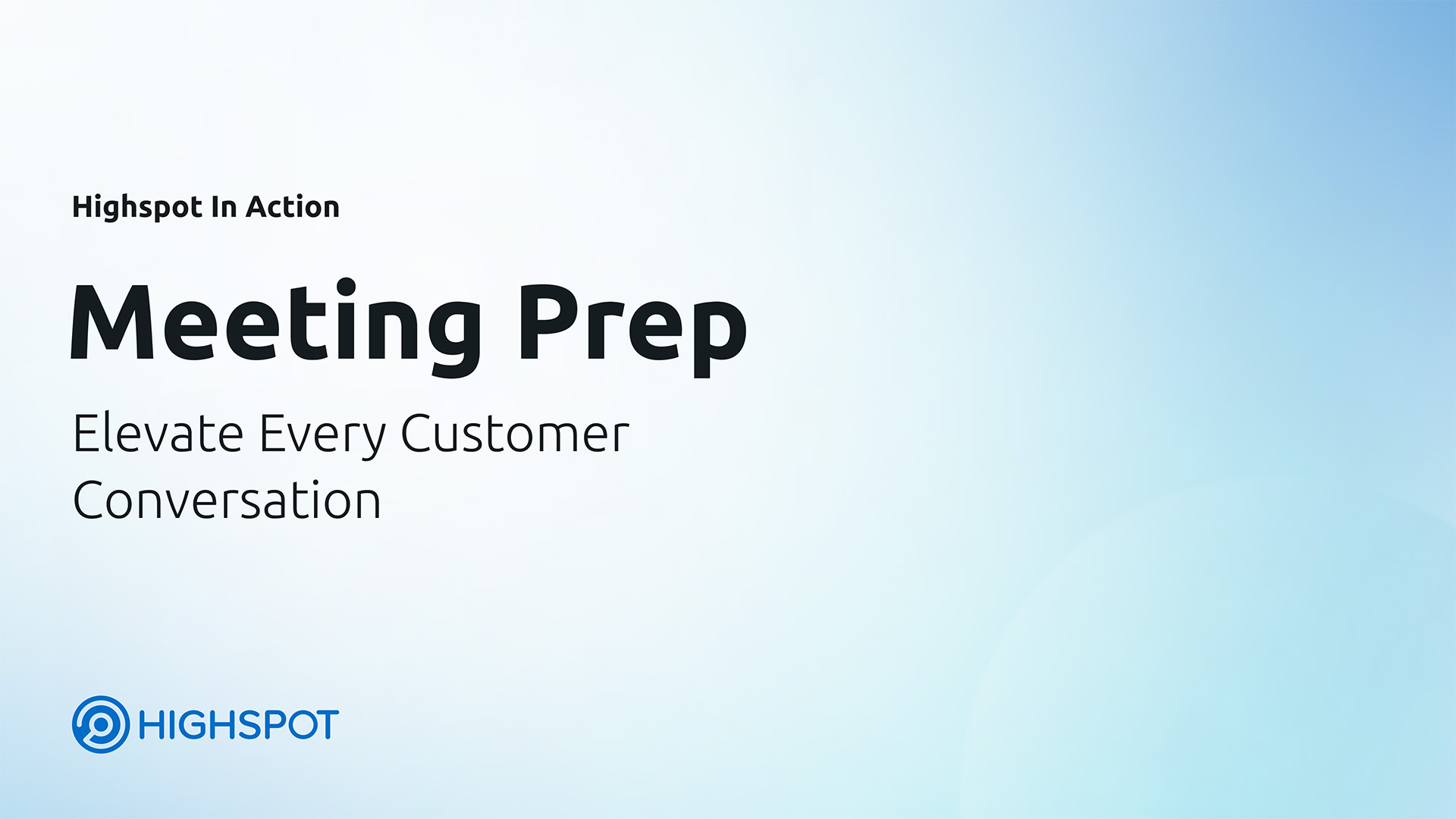 Highspot In Action

Meeting Prep

Elevate Every Customer Conversation

HIGHSPOT